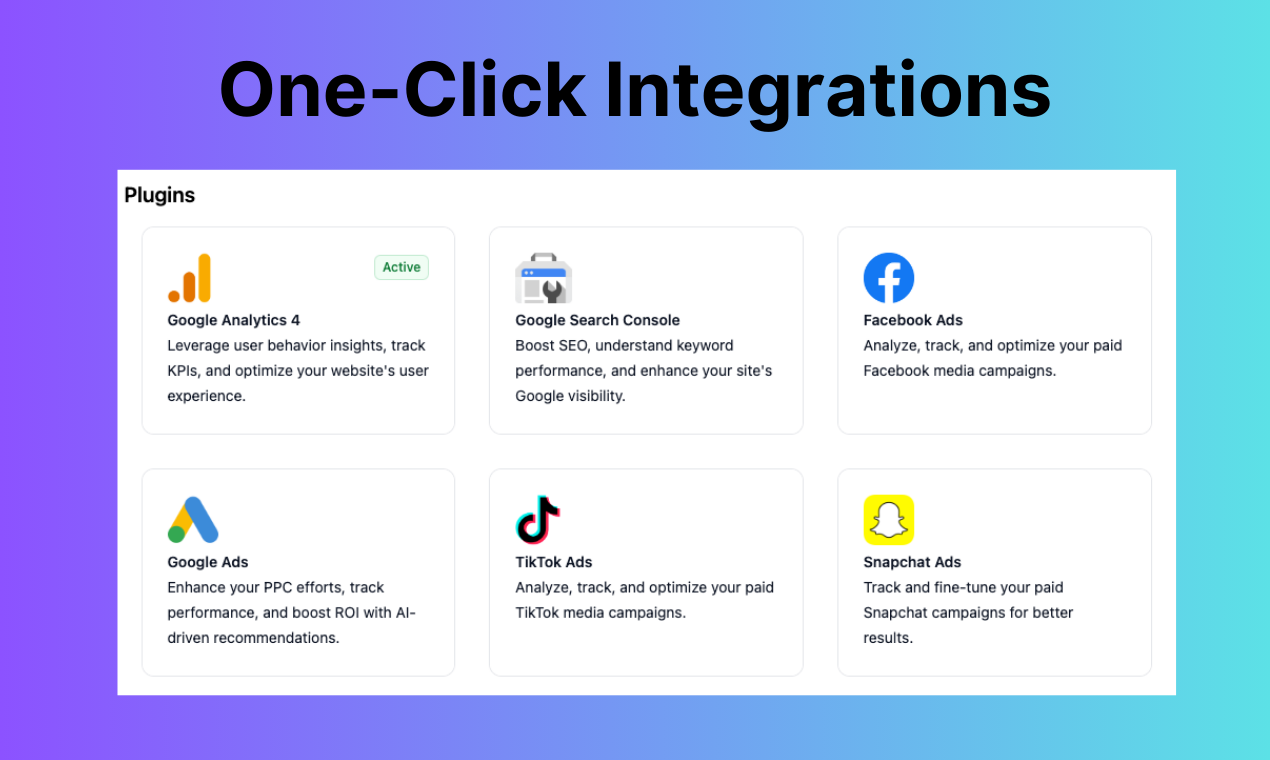 One-Click Integrations

Plugins

Active

Google Analytics 4
Leverage user behavior insights, track KPIs, and optimize your website's user experience.

Google Search Console
Boost SEO, understand keyword performance, and enhance your site's Google visibility.

Facebook Ads
Analyze, track, and optimize your paid Facebook media campaigns.

Google Ads
Enhance your PPC efforts, track performance, and boost ROI with AI-driven recommendations.

TikTok Ads
Analyze, track, and optimize your paid TikTok media campaigns.

Snapchat Ads
Track and fine-tune your paid Snapchat campaigns for better results.